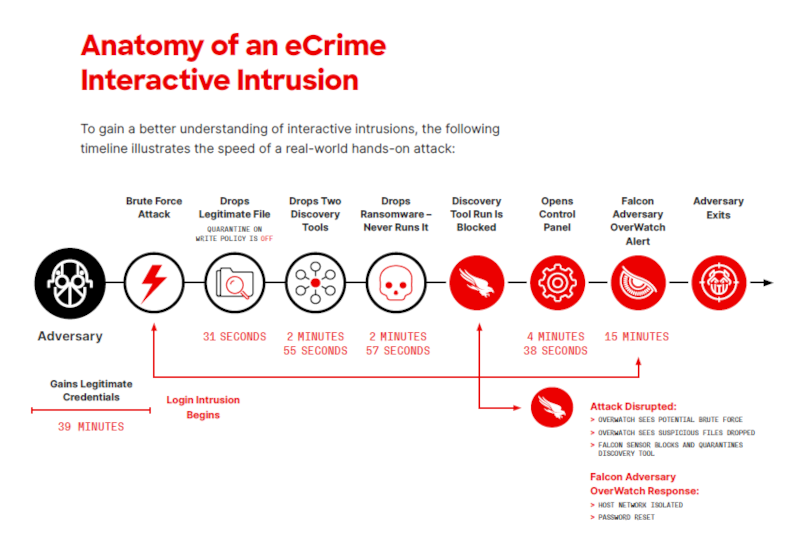 Anatomy of an eCrime Interactive Intrusion

To gain a better understanding of interactive intrusions, the following timeline illustrates the speed of a real-world hands-on attack:

Brute Force Attack

Drops Legitimate File
QUARANTINE ON WRITE POLICY IS OFF

Drops Two Discovery Tools

Drops Ransomware – Never Runs It

Discovery Tool Run Is Blocked

Opens Control Panel

Falcon Adversary OverWatch Alert

Adversary Exits

Adversary

31 SECONDS

2 MINUTES 55 SECONDS

2 MINUTES 57 SECONDS

4 MINUTES 38 SECONDS

15 MINUTES

Gains Legitimate Credentials

39 MINUTES

Login Intrusion Begins

Attack Disrupted:
> OVERWATCH SEES POTENTIAL BRUTE FORCE
> OVERWATCH SEES SUSPICIOUS FILES DROPPED
> FALCON SENSOR BLOCKS AND QUARANTINES DISCOVERY TOOL

Falcon Adversary OverWatch Response:
> HOST NETWORK ISOLATED
> PASSWORD RESET